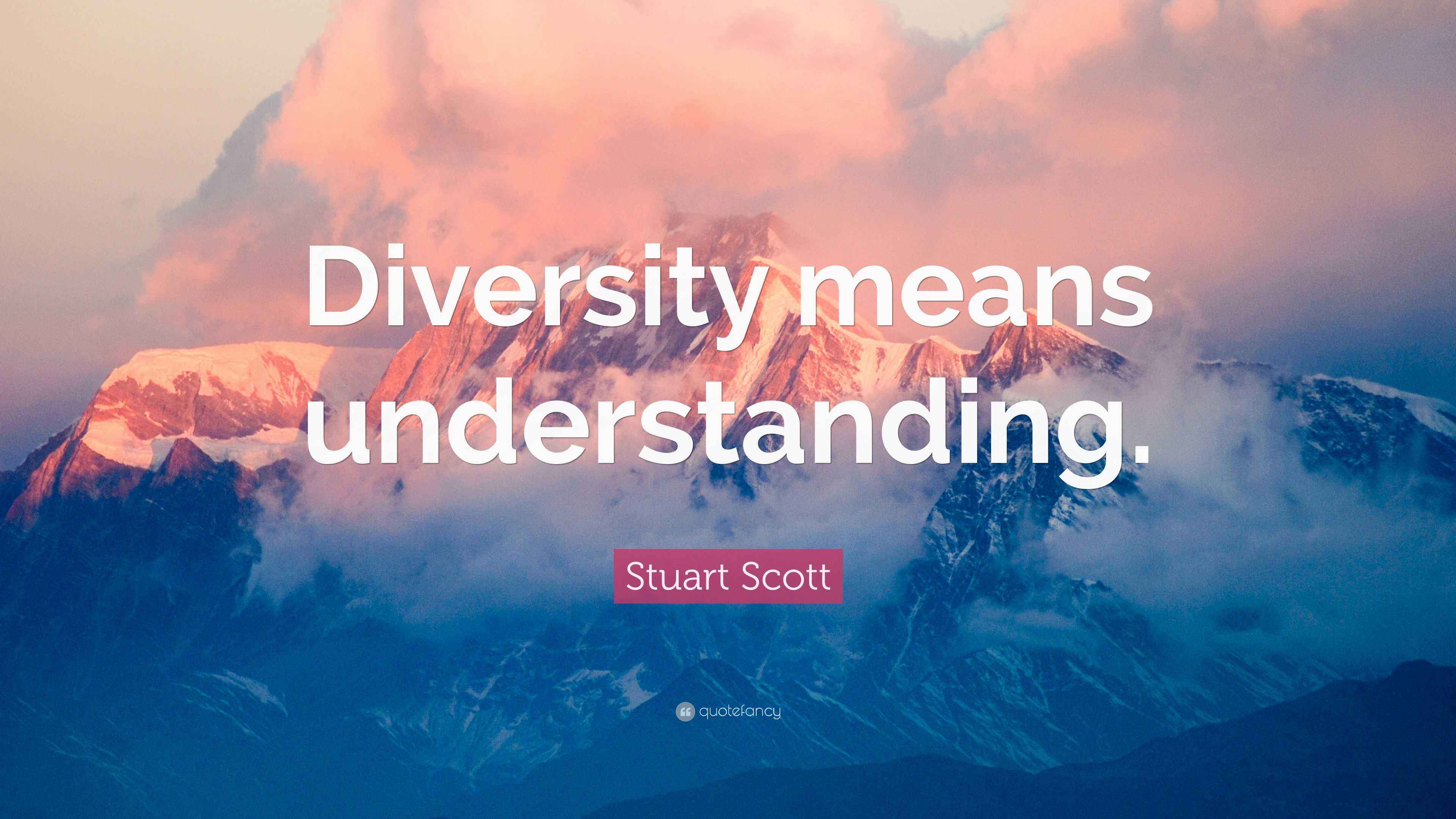 Diversity means understanding.

Stuart Scott

quotefancy